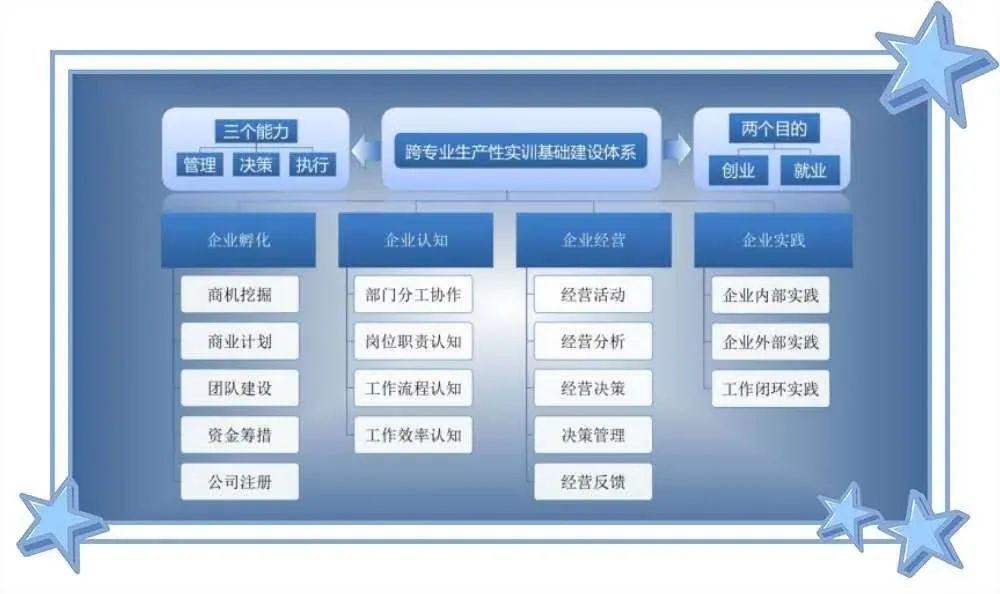 三个能力

管理 决策 执行

跨专业生产性实训基础建设体系

两个目的

创业 就业

企业孵化

商机挖掘

商业计划

团队建设

资金筹措

公司注册

企业认知

部门分工协作

岗位职责认知

工作流程认知

工作效率认知

企业经营

经营活动

经营分析

经营决策

决策管理

经营反馈

企业实践

企业内部实践

企业外部实践

工作闭环实践